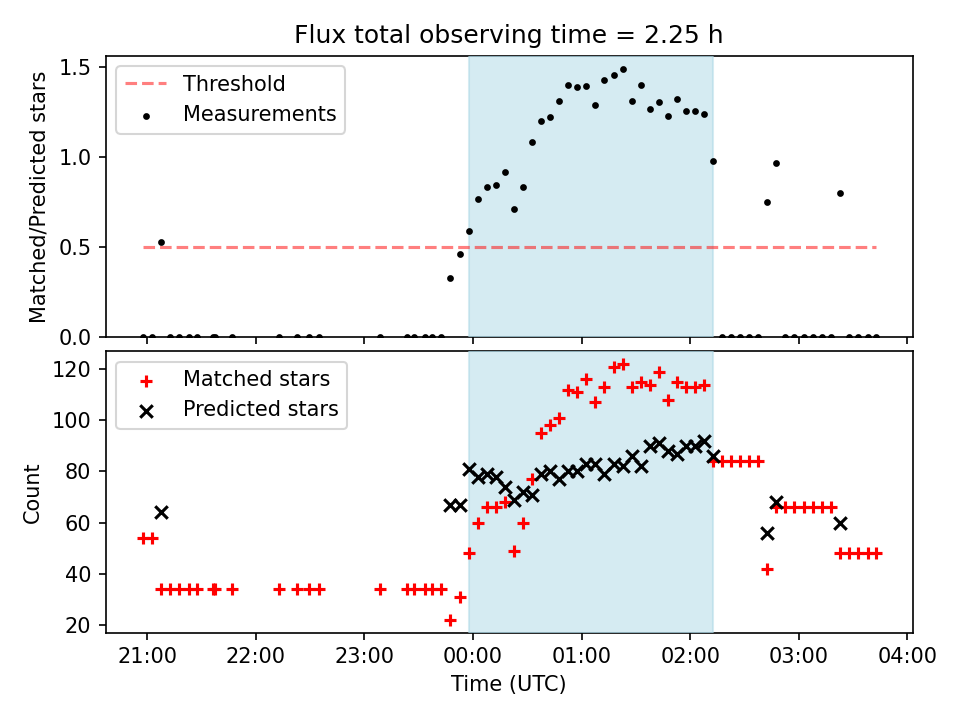 Flux total observing time = 2.25 h

Threshold
Measurements

Matched/Predicted stars

1.5
1.0
0.5
0.0

Matched stars
Predicted stars

Count

120
100
80
60
40
20

21:00 22:00 23:00 00:00 01:00 02:00 03:00 04:00

Time (UTC)